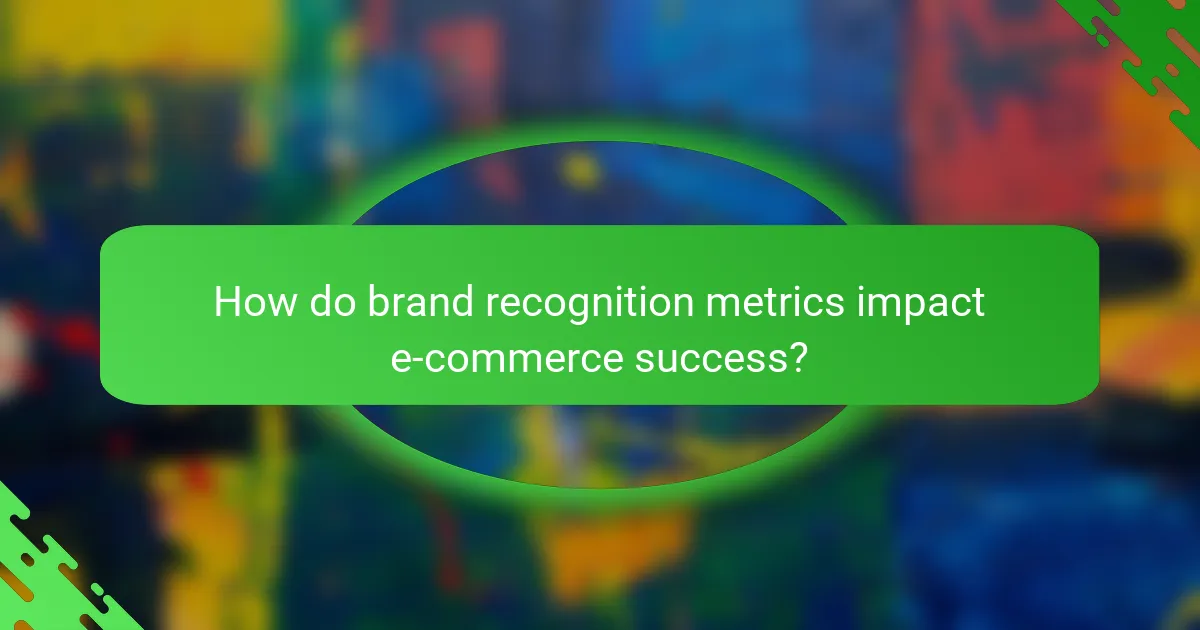 How do brand recognition metrics impact e-commerce success?